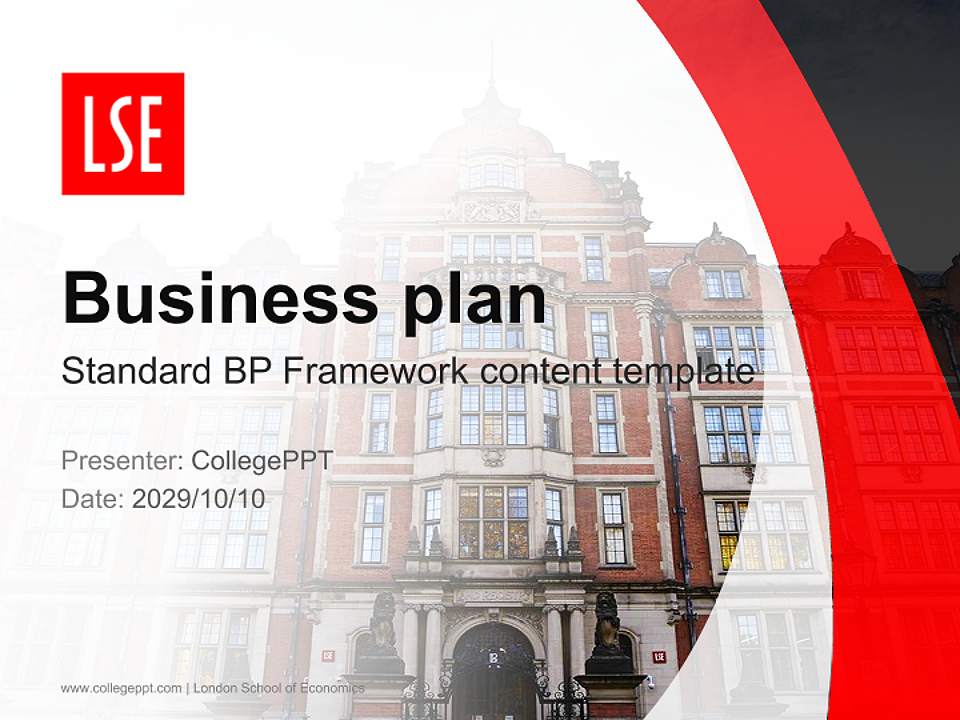 LSE

Business plan

Standard BP Framework content template

Presenter: CollegePPT
Date: 2029/10/10

www.collegeppt.com | London School of Economics